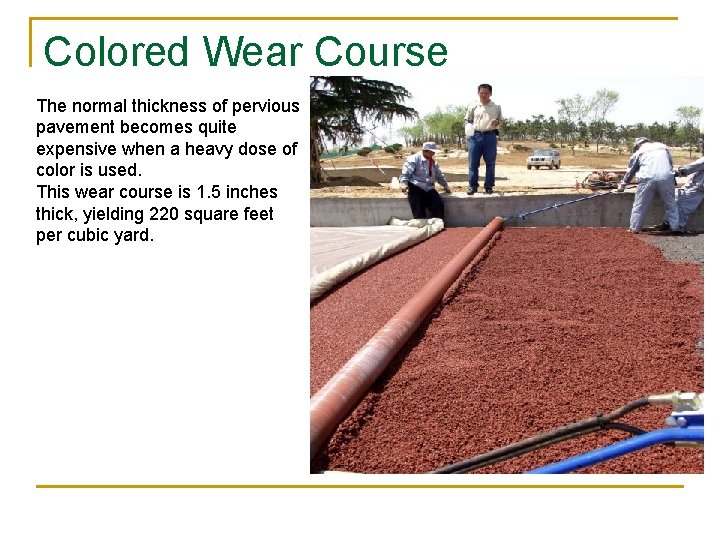 Colored Wear Course

The normal thickness of pervious pavement becomes quite expensive when a heavy dose of color is used.
This wear course is 1.5 inches thick, yielding 220 square feet per cubic yard.